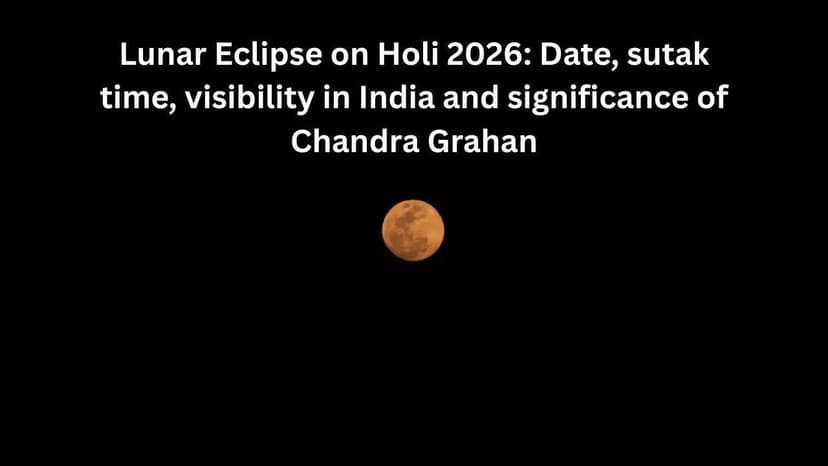 Lunar Eclipse on Holi 2026: Date, sutak time, visibility in India and significance of Chandra Grahan